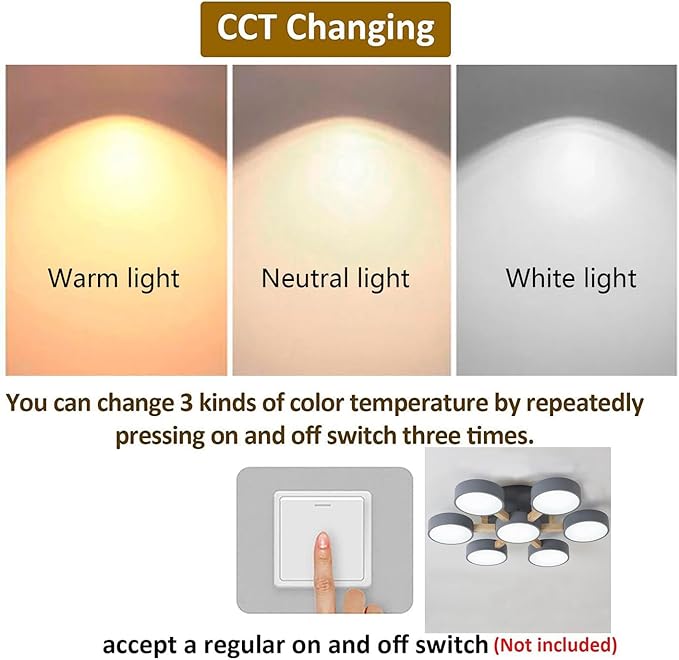 CCT Changing

Warm light

Neutral light

White light

You can change 3 kinds of color temperature by repeatedly pressing on and off switch three times.

accept a regular on and off switch (Not included)